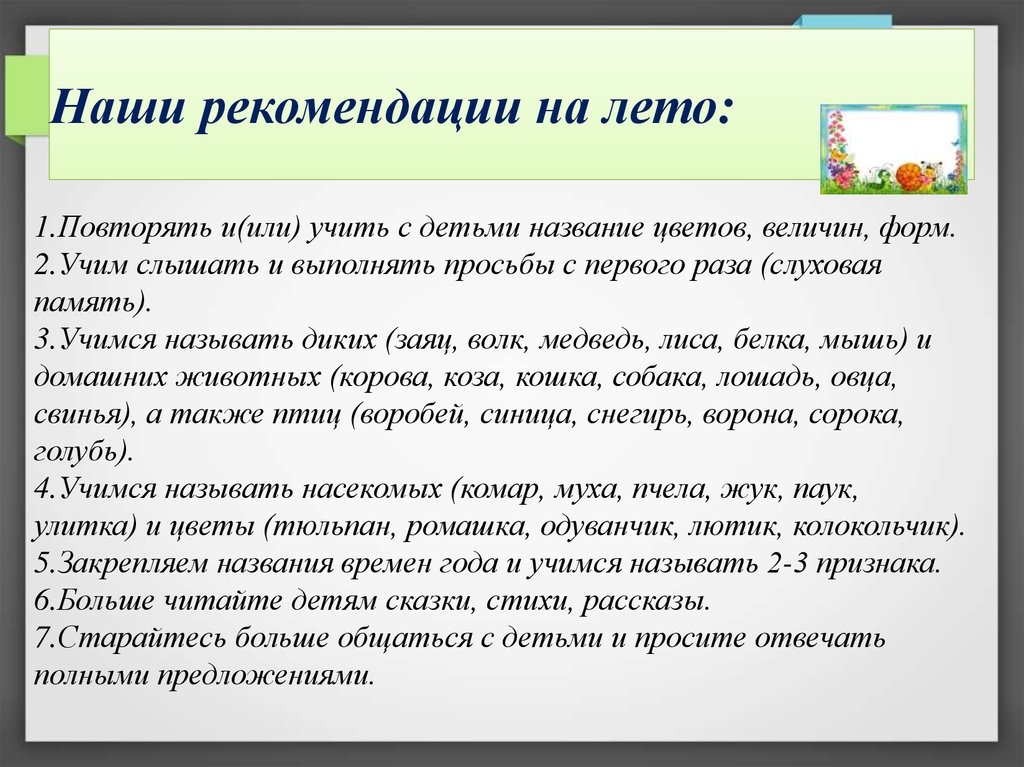 Наши рекомендации на лето:

1.Повторять и(или) учить с детьми название цветов, величин, форм.
2.Учим слышать и выполнять просьбы с первого раза (слуховая память).
3.Учимся называть диких (заяц, волк, медведь, лиса, белка, мышь) и домашних животных (корова, коза, кошка, собака, лошадь, овца, свинья), а также птиц (воробей, синица, снегирь, ворона, сорока, голубь).
4.Учимся называть насекомых (комар, муха, пчела, жук, паук, улитка) и цветы (тюльпан, ромашка, одуванчик, лютик, колокольчик).
5.Закрепляем названия времен года и учимся называть 2-3 признака.
6.Больше читайте детям сказки, стихи, рассказы.
7.Старайтесь больше общаться с детьми и просите отвечать полными предложениями.